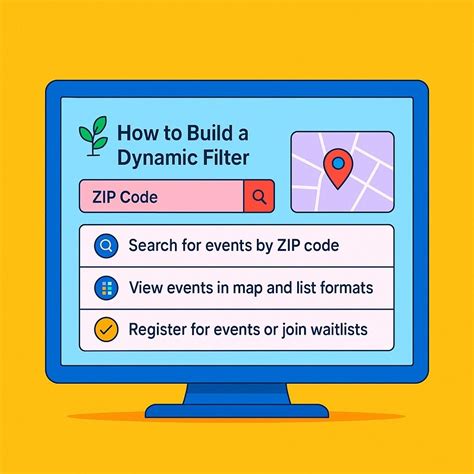 How to Build a Dynamic Filter

ZIP Code

Search for events by ZIP code

View events in map and list formats

Register for events or join waitlists